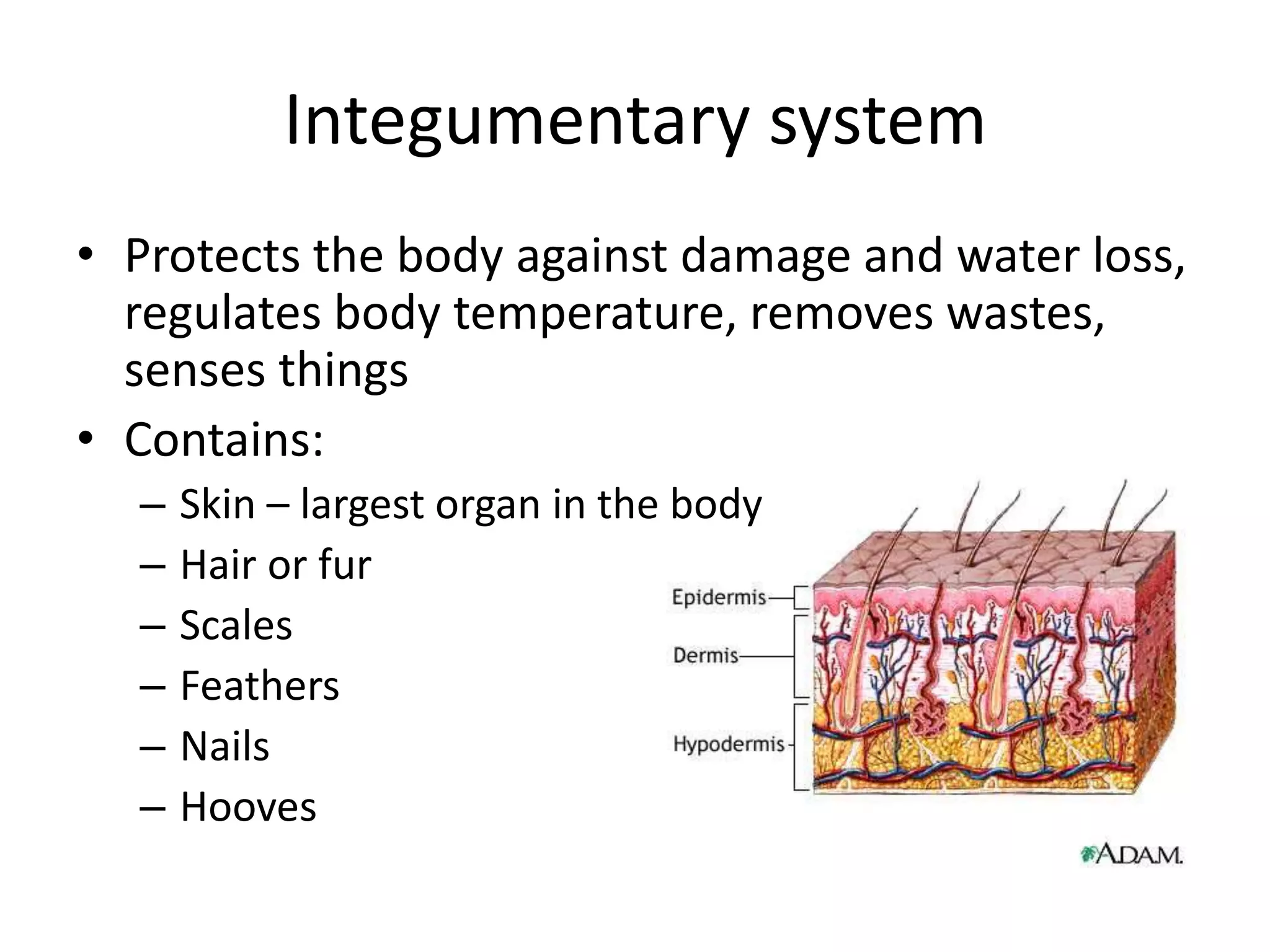 Integumentary system

• Protects the body against damage and water loss, regulates body temperature, removes wastes, senses things
• Contains:
– Skin – largest organ in the body
– Hair or fur
– Scales
– Feathers
– Nails
– Hooves

Epidermis
Dermis
Hypodermis

A.D.A.M.